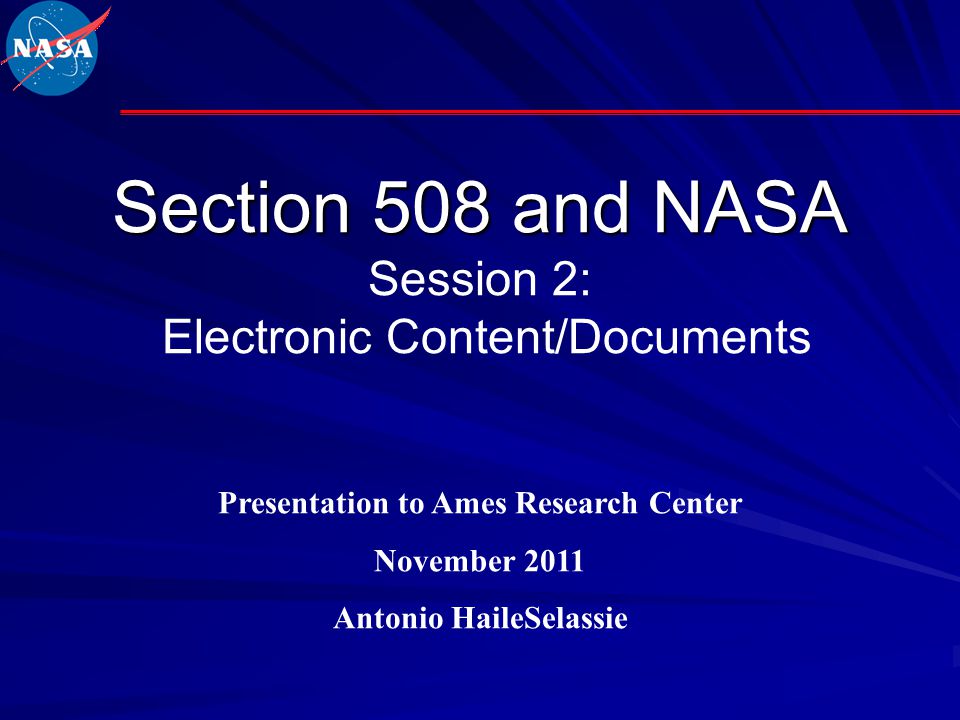 NASA

Section 508 and NASA
Session 2:
Electronic Content/Documents

Presentation to Ames Research Center

November 2011

Antonio HaileSelassie